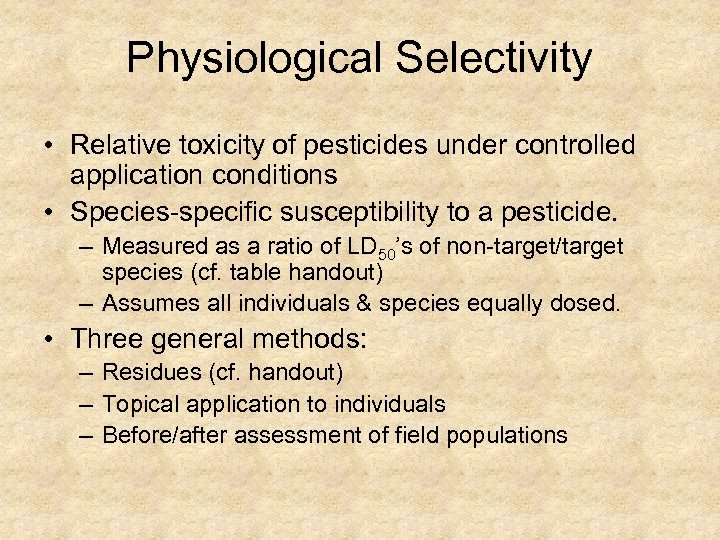 Physiological Selectivity

• Relative toxicity of pesticides under controlled application conditions
• Species-specific susceptibility to a pesticide.
– Measured as a ratio of $LD_{50}$'s of non-target/target species (cf. table handout)
– Assumes all individuals & species equally dosed.
• Three general methods:
– Residues (cf. handout)
– Topical application to individuals
– Before/after assessment of field populations